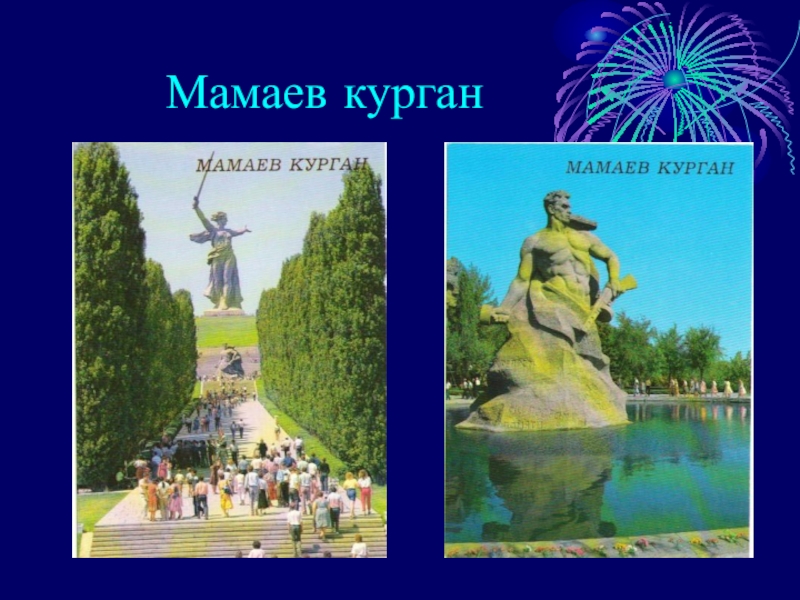 Мамаев курган

МАМАЕВ КУРГАН

МАМАЕВ КУРГАН